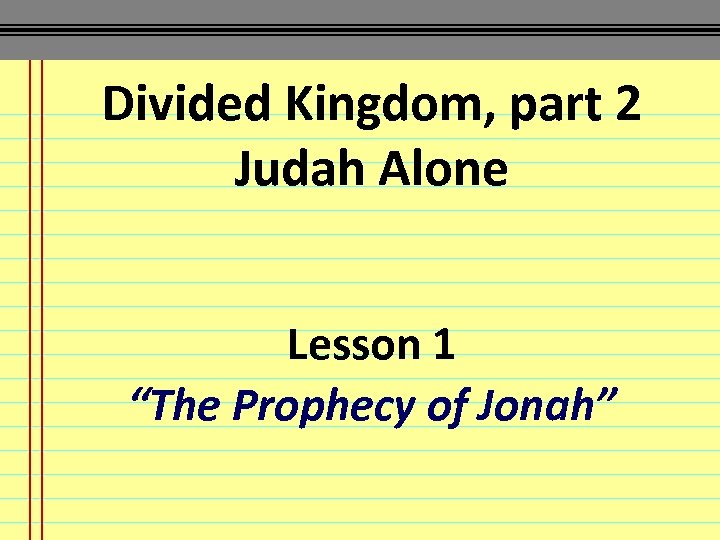 Divided Kingdom, part 2
Judah Alone

Lesson 1
“The Prophecy of Jonah”